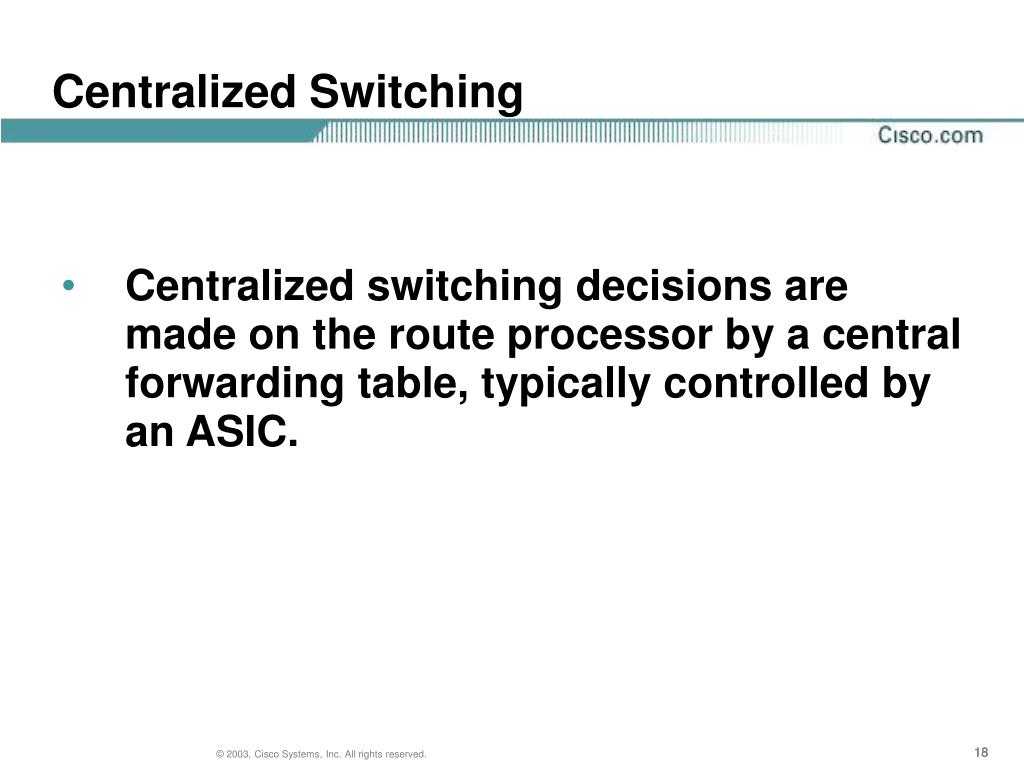 Centralized Switching

Cisco.com

• Centralized switching decisions are made on the route processor by a central forwarding table, typically controlled by an ASIC.

© 2003, Cisco Systems, Inc. All rights reserved.

18